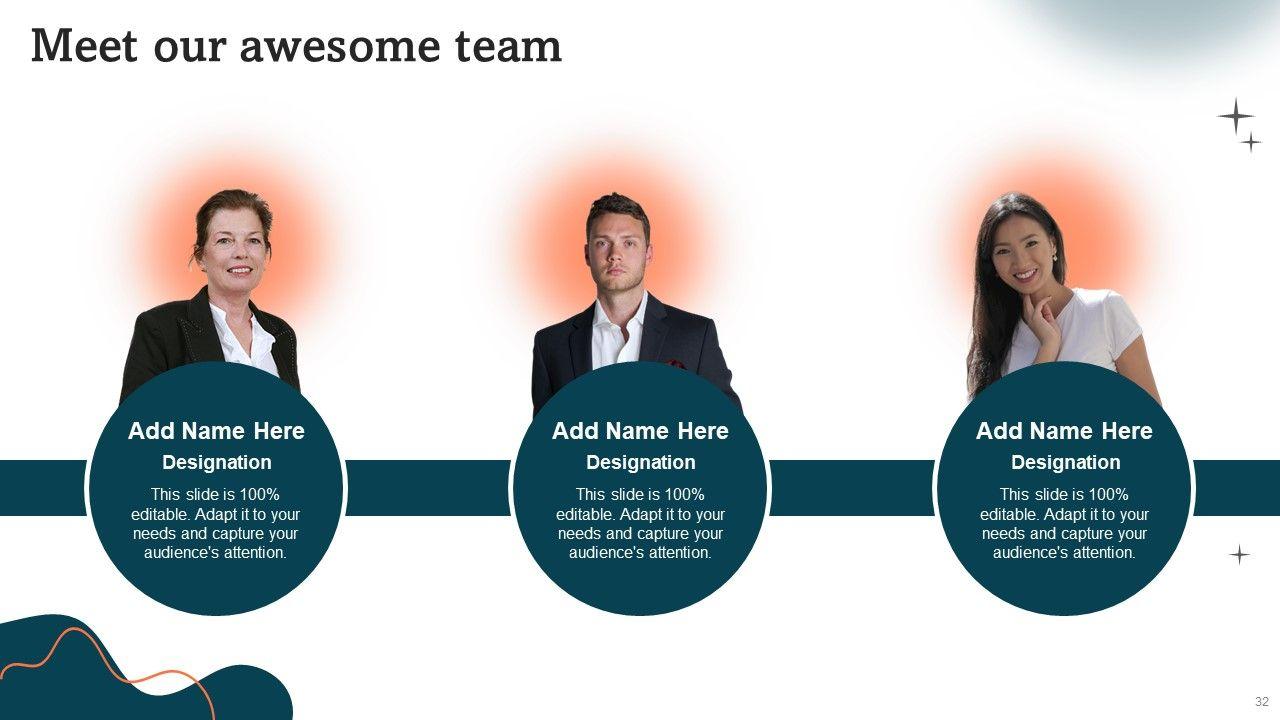 Meet our awesome team

Add Name Here
Designation
This slide is 100% editable. Adapt it to your needs and capture your audience's attention.

Add Name Here
Designation
This slide is 100% editable. Adapt it to your needs and capture your audience's attention.

Add Name Here
Designation
This slide is 100% editable. Adapt it to your needs and capture your audience's attention.

32